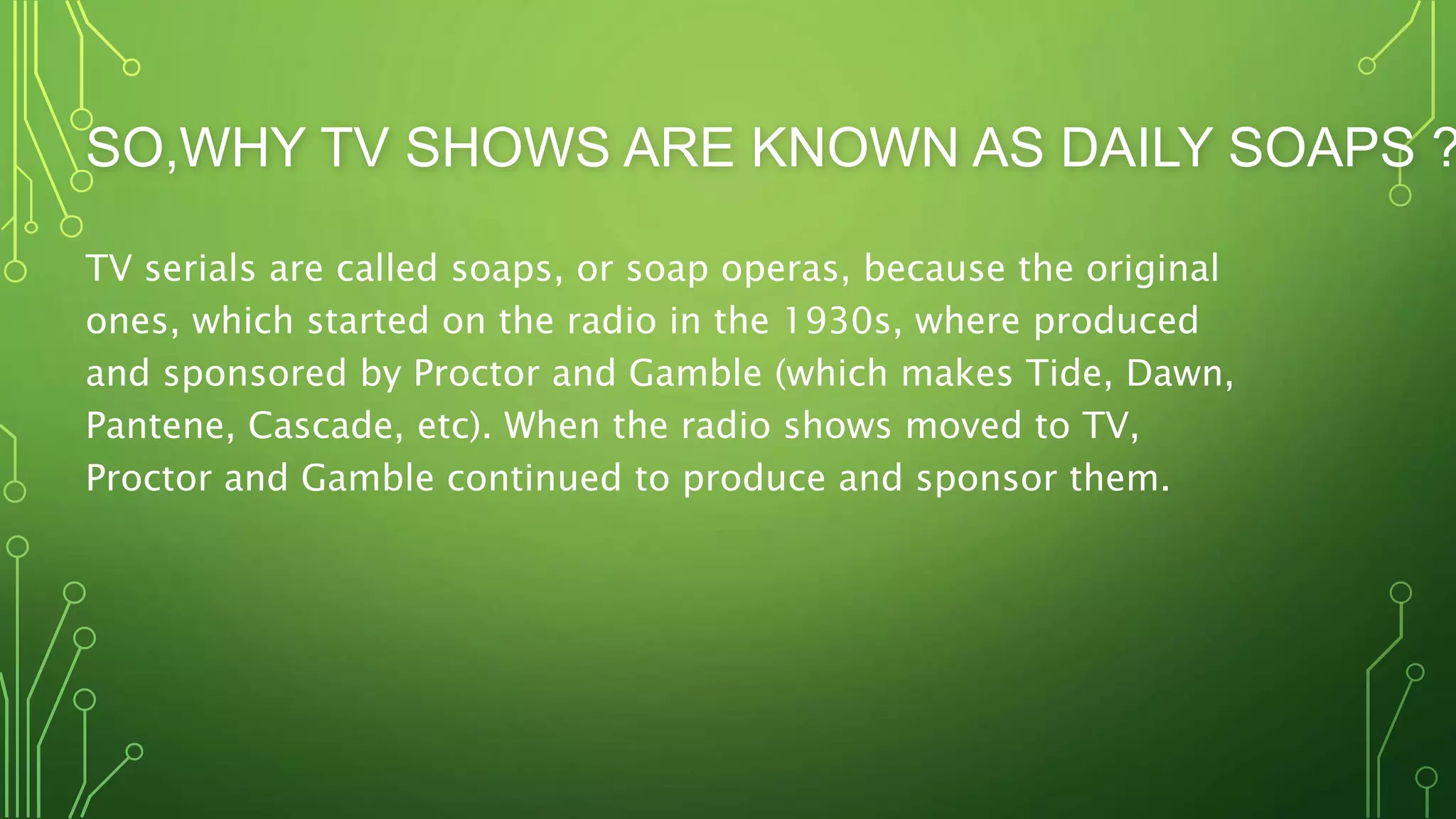 SO,WHY TV SHOWS ARE KNOWN AS DAILY SOAPS ?

TV serials are called soaps, or soap operas, because the original ones, which started on the radio in the 1930s, where produced and sponsored by Proctor and Gamble (which makes Tide, Dawn, Pantene, Cascade, etc). When the radio shows moved to TV, Proctor and Gamble continued to produce and sponsor them.